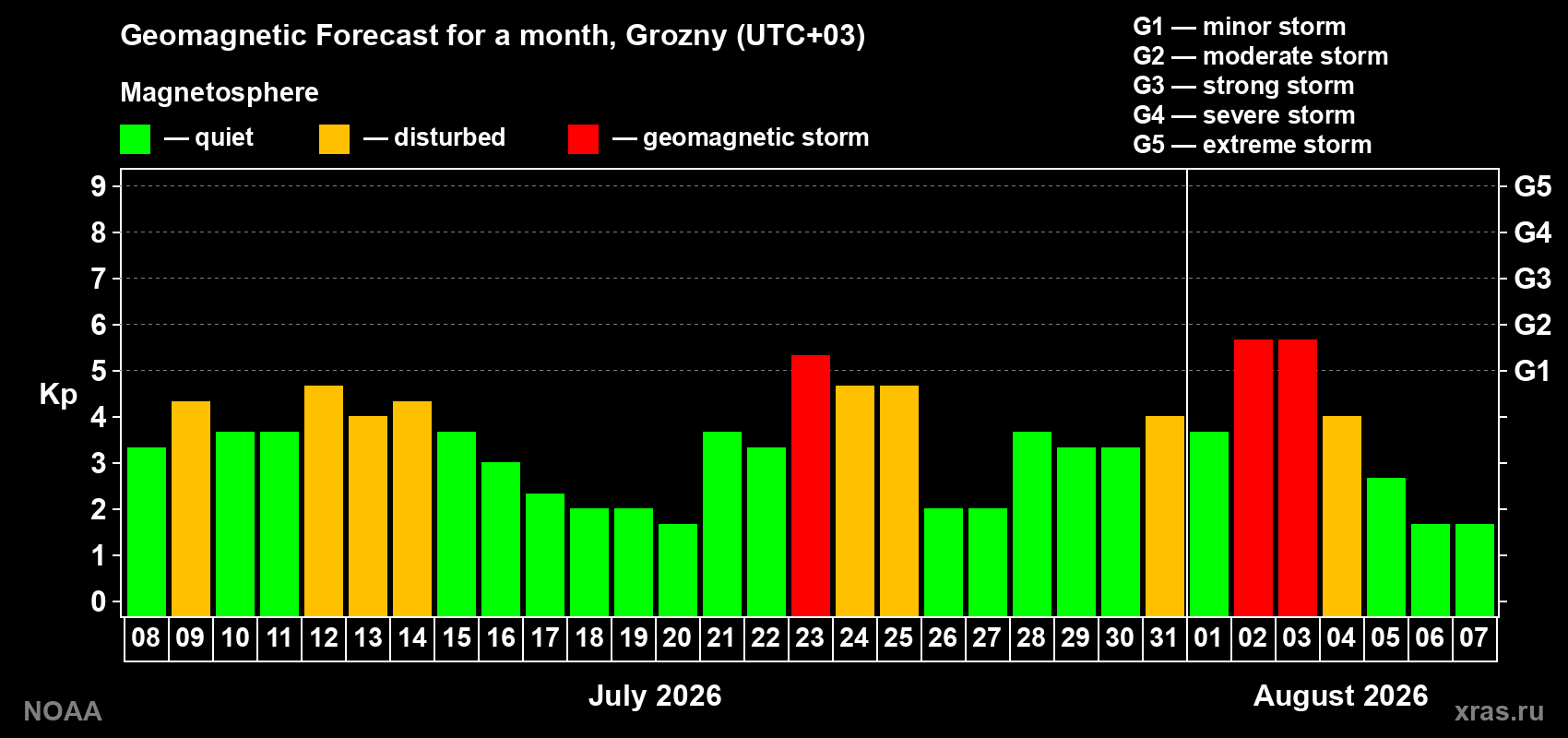 Geomagnetic Forecast for a month, Grozny (UTC+03)

Magnetosphere

— quiet — disturbed — geomagnetic storm

G1 — minor storm
G2 — moderate storm
G3 — strong storm
G4 — severe storm
G5 — extreme storm

Kp

9
8
7
6
5
4
3
2
1
0

G5
G4
G3
G2
G1

08 09 10 11 12 13 14 15 16 17 18 19 20 21 22 23 24 25 26 27 28 29 30 31 01 02 03 04 05 06 07

July 2026

August 2026

NOAA

xras.ru